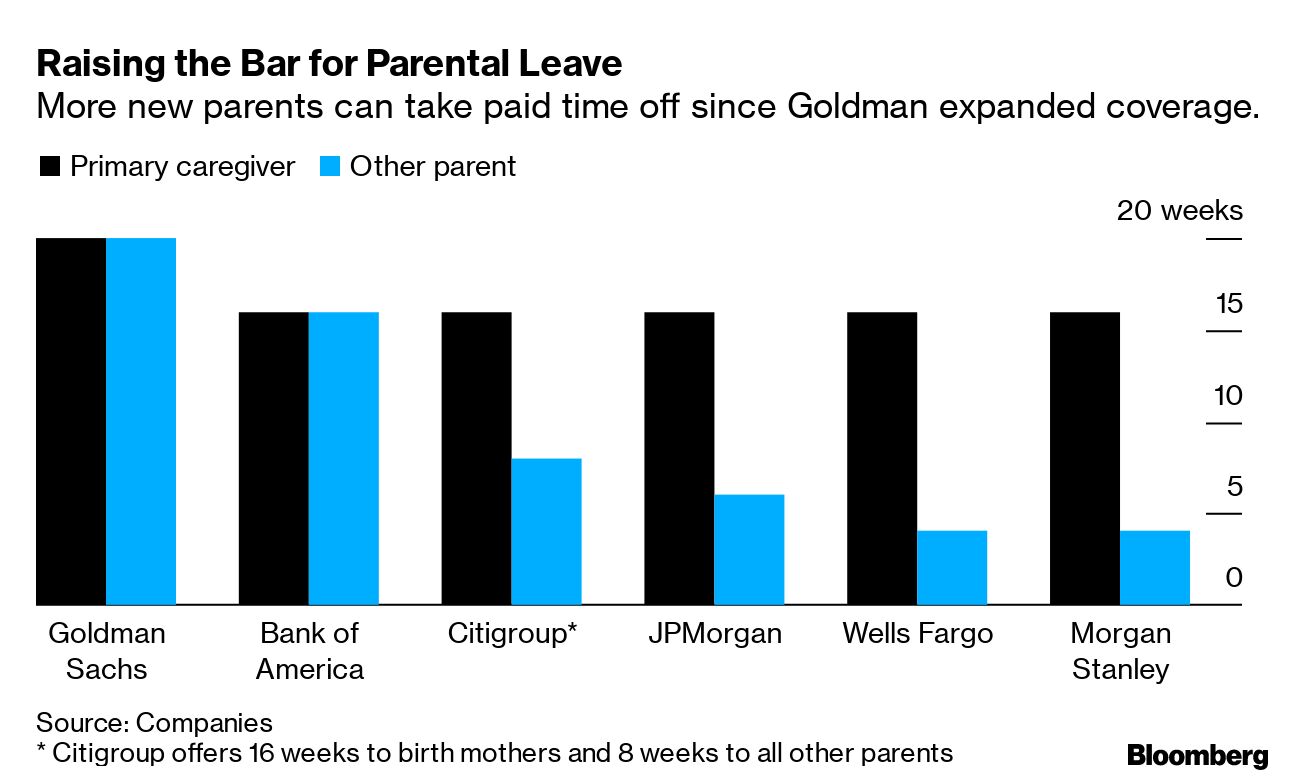 Raising the Bar for Parental Leave
More new parents can take paid time off since Goldman expanded coverage.

Primary caregiver Other parent

20 weeks
15
10
5
0

Goldman Sachs
Bank of America
Citigroup*
JPMorgan
Wells Fargo
Morgan Stanley

Source: Companies
* Citigroup offers 16 weeks to birth mothers and 8 weeks to all other parents

Bloomberg